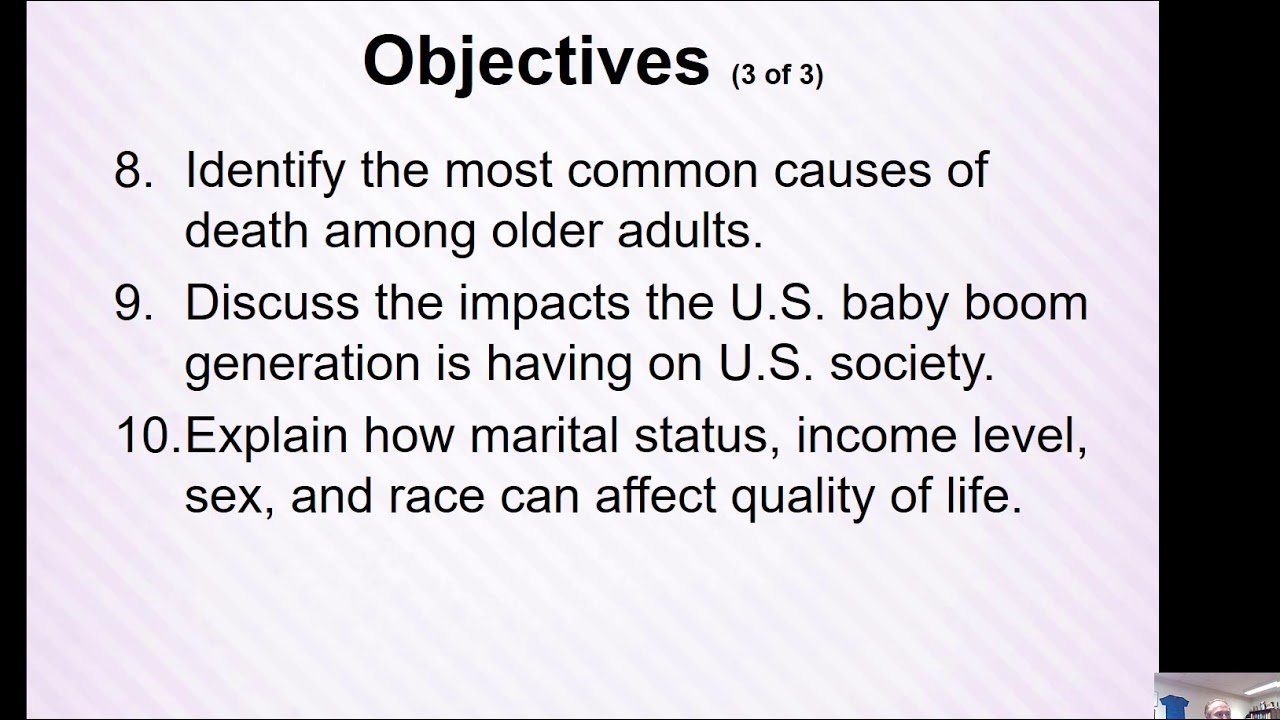 Objectives (3 of 3)

8. Identify the most common causes of death among older adults.

9. Discuss the impacts the U.S. baby boom generation is having on U.S. society.

10. Explain how marital status, income level, sex, and race can affect quality of life.